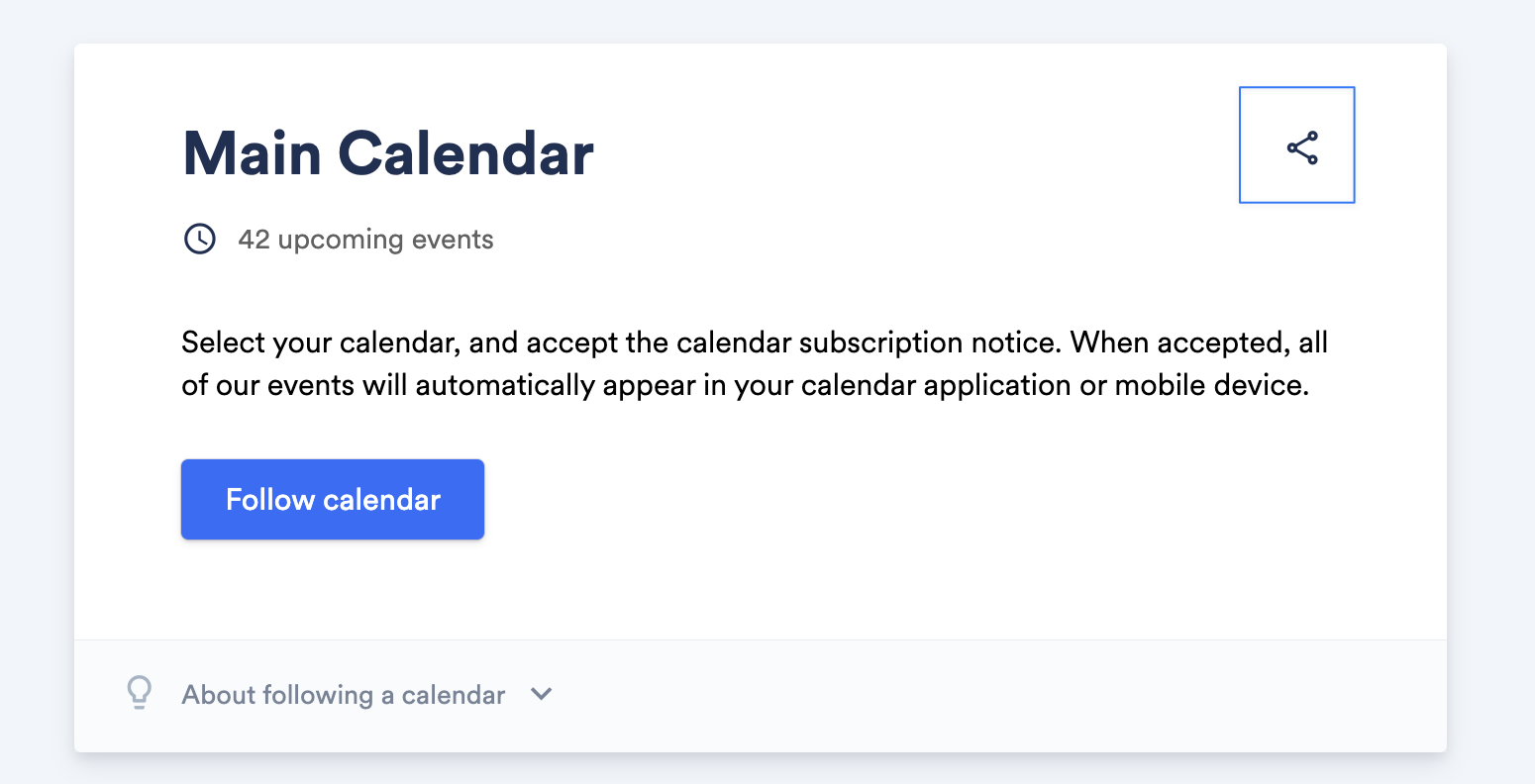 Main Calendar

42 upcoming events

Select your calendar, and accept the calendar subscription notice. When accepted, all of our events will automatically appear in your calendar application or mobile device.

Follow calendar

About following a calendar